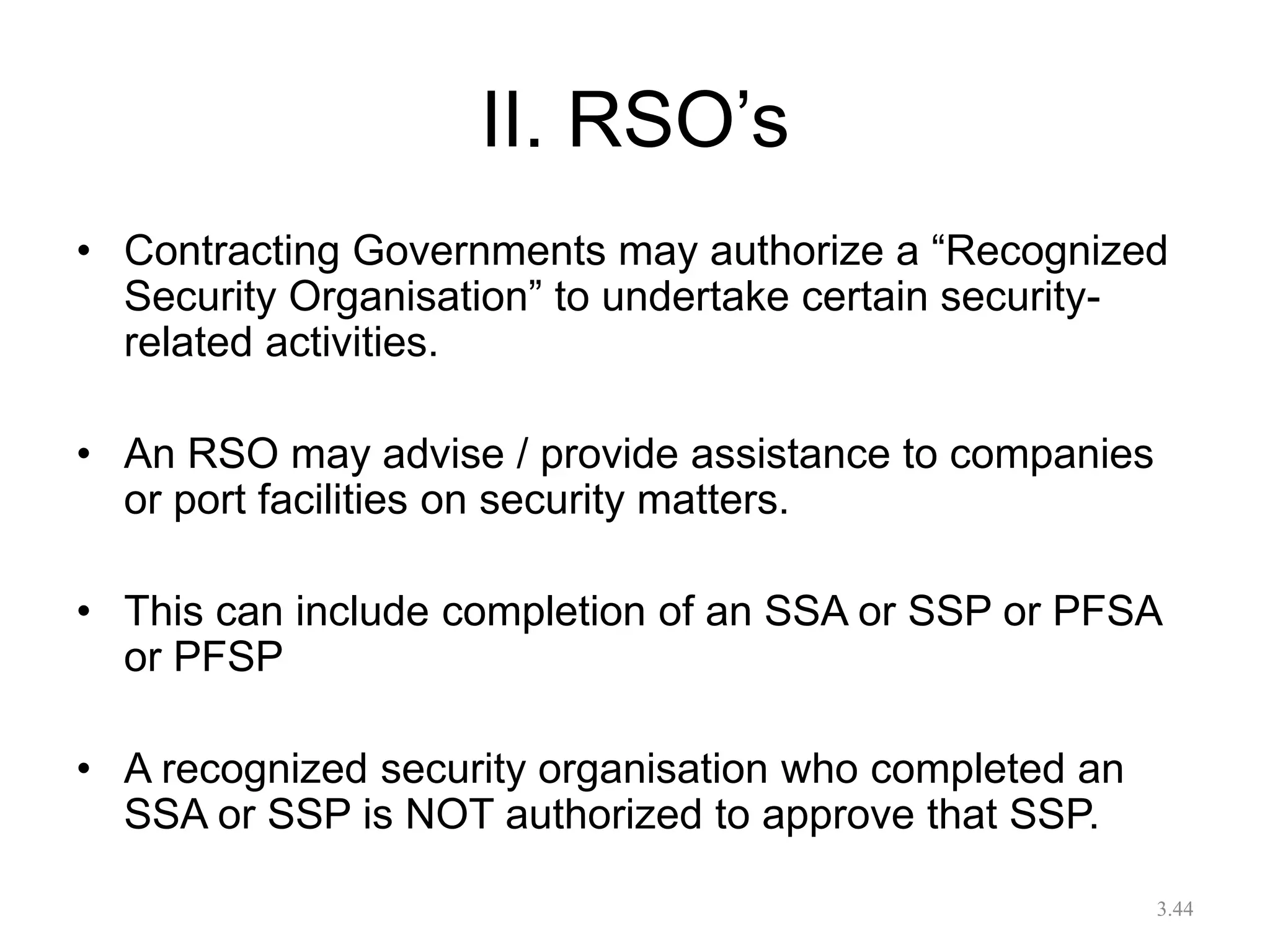 II. RSO’s

• Contracting Governments may authorize a “Recognized Security Organisation” to undertake certain security-related activities.

• An RSO may advise / provide assistance to companies or port facilities on security matters.

• This can include completion of an SSA or SSP or PFSA or PFSP

• A recognized security organisation who completed an SSA or SSP is NOT authorized to approve that SSP.

3.44